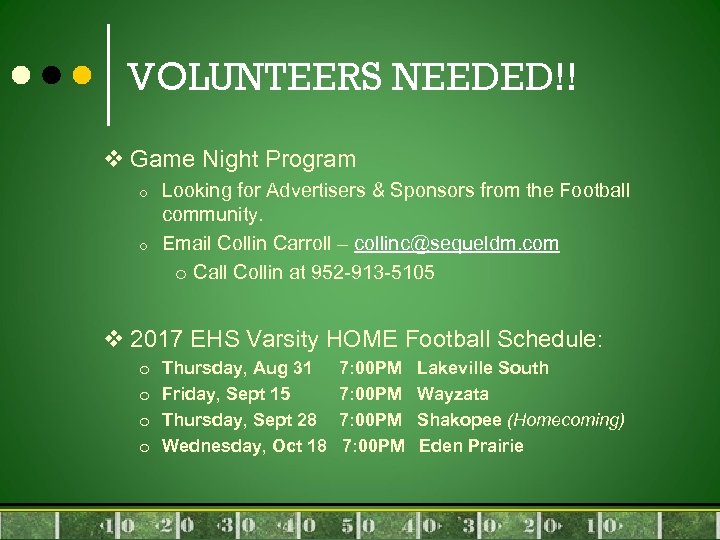 VOLUNTEERS NEEDED!!

❖ Game Night Program

o Looking for Advertisers & Sponsors from the Football community.

o Email Collin Carroll – collinc@sequeldm.com

o Call Collin at 952-913-5105

❖ 2017 EHS Varsity HOME Football Schedule:

o Thursday, Aug 31 7:00PM Lakeville South

o Friday, Sept 15 7:00PM Wayzata

o Thursday, Sept 28 7:00PM Shakopee (Homecoming)

o Wednesday, Oct 18 7:00PM Eden Prairie

10 20 30 40 50 40 30 20 10